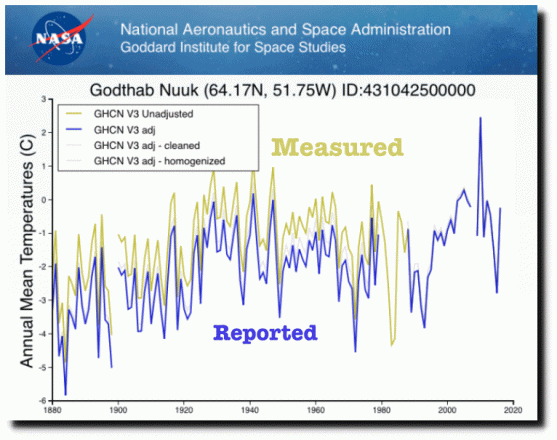 NASA
National Aeronautics and Space Administration
Goddard Institute for Space Studies

Godthab Nuuk (64.17N, 51.75W) ID:431042500000

GHCN V3 Unadjusted
GHCN V3 adj
GHCN V3 adj - cleaned
GHCN V3 adj - homogenized

Measured

Reported

Annual Mean Temperatures (C)

3
2
1
0
-1
-2
-3
-4
-5
-6

1880
1900
1920
1940
1960
1980
2000
2020